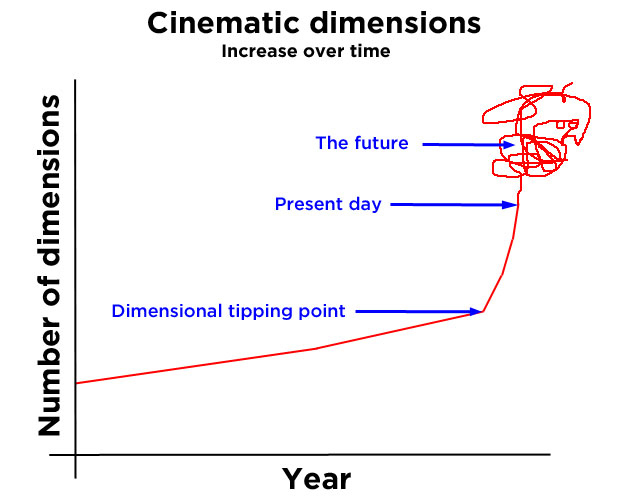 Cinematic dimensions
Increase over time

Number of dimensions

The future

Present day

Dimensional tipping point

Year